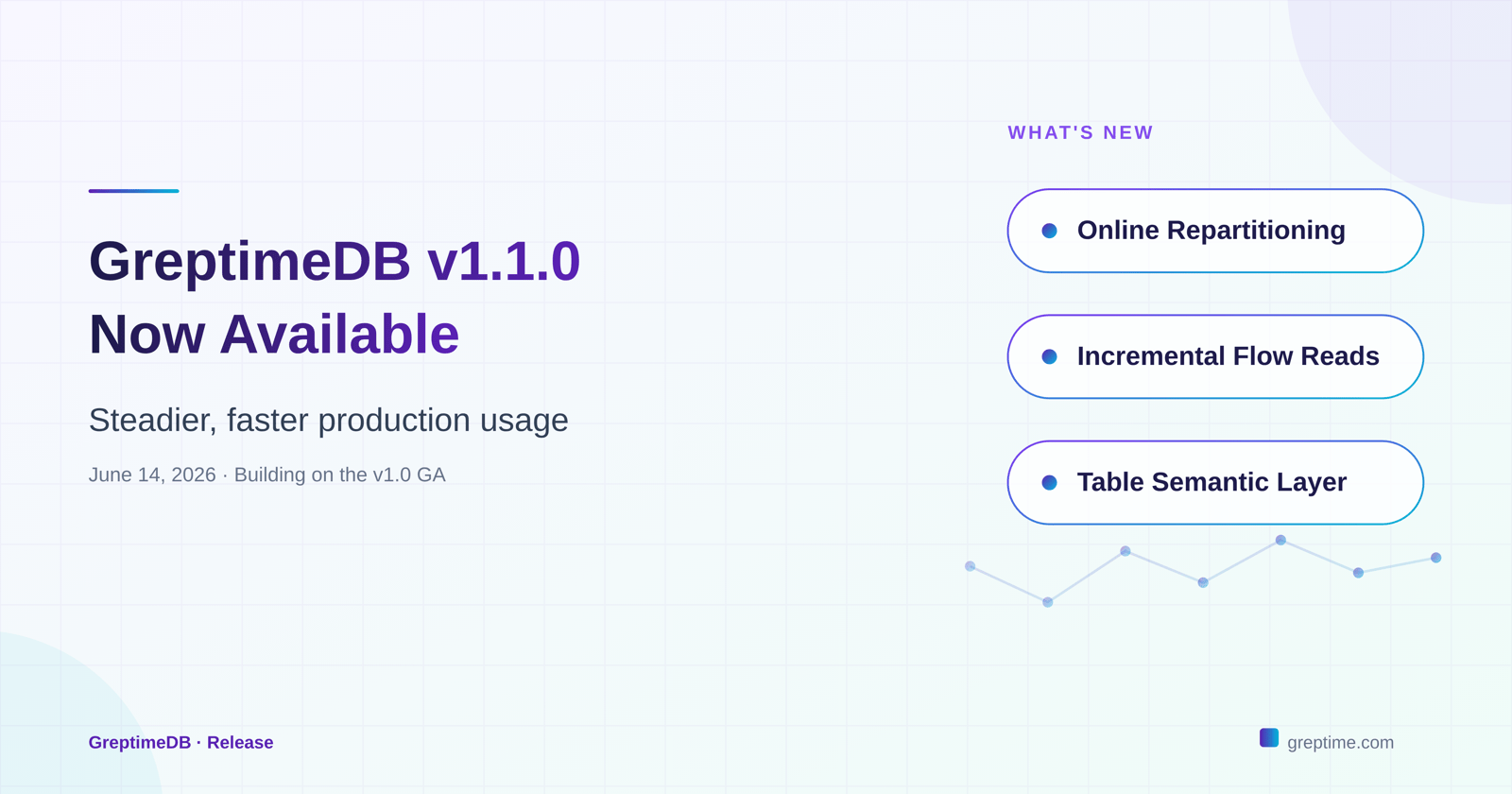 GreptimeDB v1.1.0
Now Available

Steadier, faster production usage

June 14, 2026 · Building on the v1.0 GA

WHAT'S NEW

Online Repartitioning

Incremental Flow Reads

Table Semantic Layer

GreptimeDB · Release

greptime.com